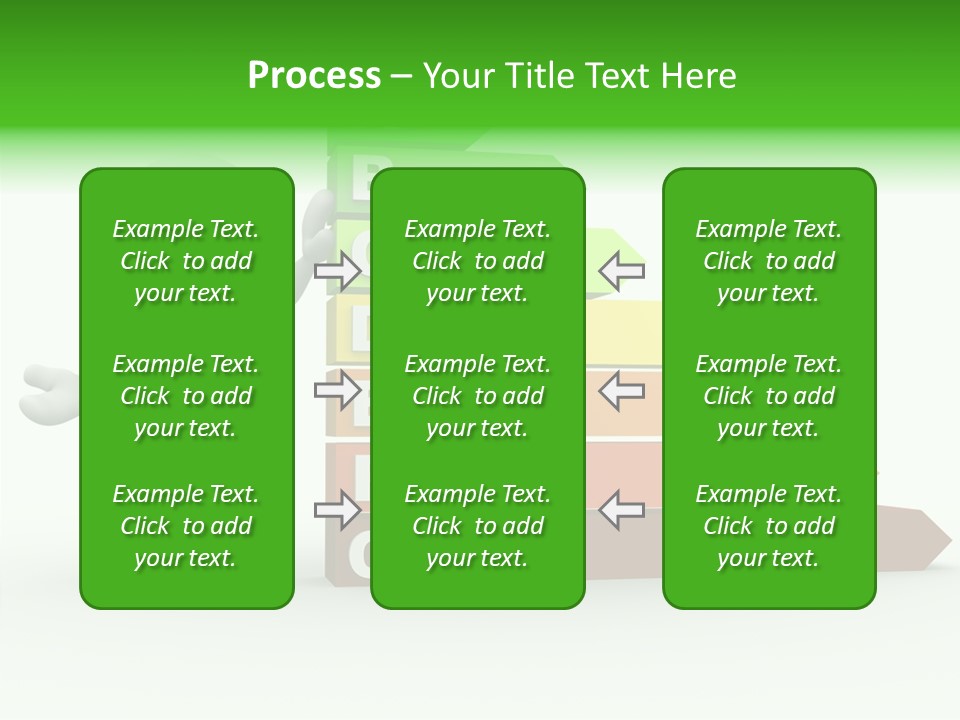 Process – Your Title Text Here

Example Text. Click to add your text.

Example Text. Click to add your text.

Example Text. Click to add your text.

Example Text. Click to add your text.

Example Text. Click to add your text.

Example Text. Click to add your text.

Example Text. Click to add your text.

Example Text. Click to add your text.

Example Text. Click to add your text.